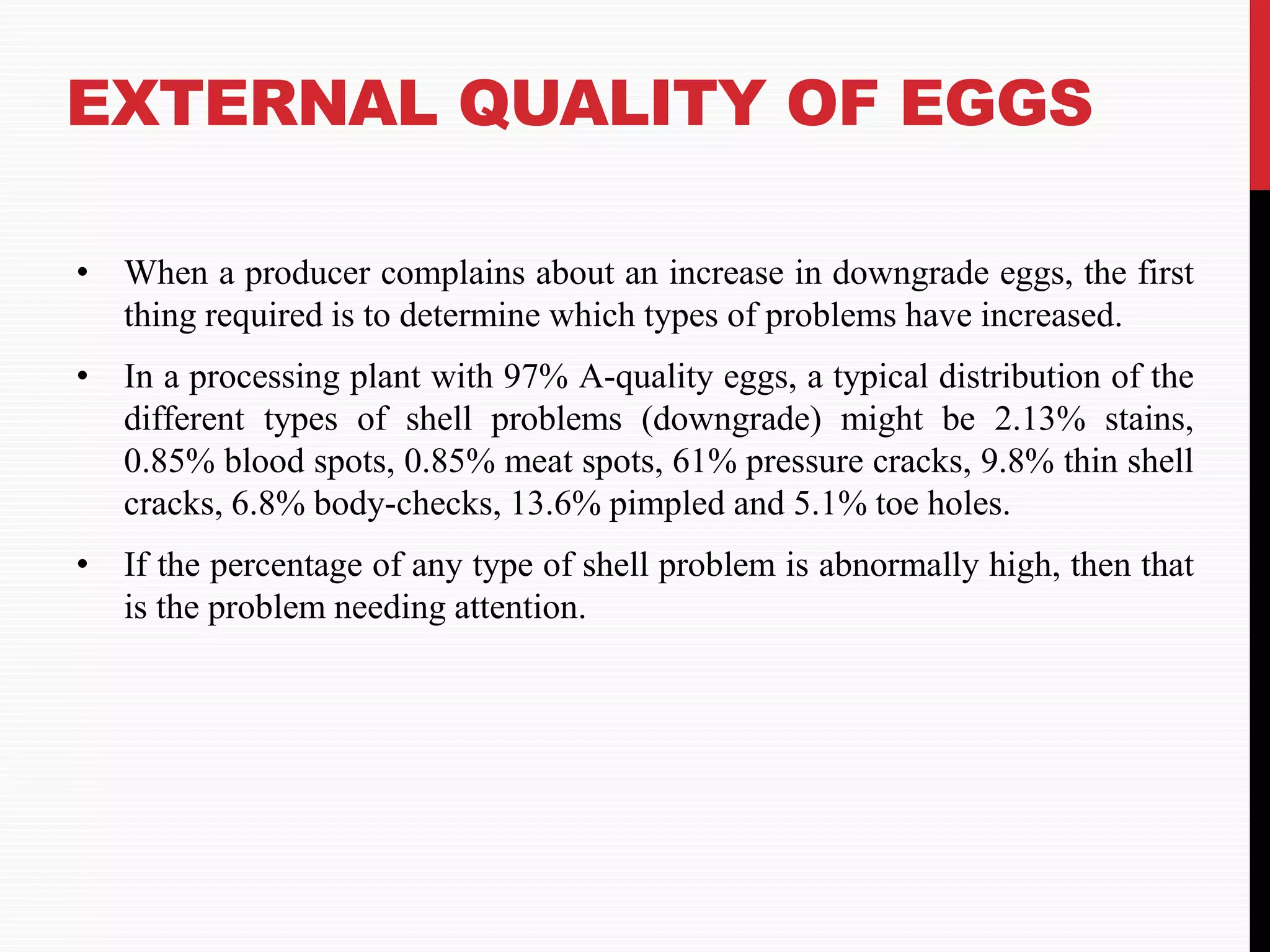 EXTERNAL QUALITY OF EGGS

• When a producer complains about an increase in downgrade eggs, the first thing required is to determine which types of problems have increased.

• In a processing plant with 97% A-quality eggs, a typical distribution of the different types of shell problems (downgrade) might be 2.13% stains, 0.85% blood spots, 0.85% meat spots, 61% pressure cracks, 9.8% thin shell cracks, 6.8% body-checks, 13.6% pimpled and 5.1% toe holes.

• If the percentage of any type of shell problem is abnormally high, then that is the problem needing attention.